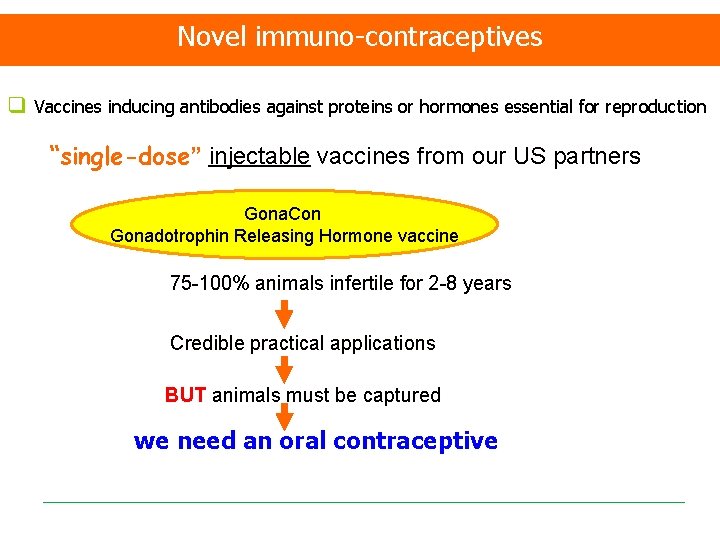 Novel immuno-contraceptives

Vaccines inducing antibodies against proteins or hormones essential for reproduction

"single-dose" injectable vaccines from our US partners

GonaCon
Gonadotrophin Releasing Hormone vaccine

75-100% animals infertile for 2-8 years

Credible practical applications

BUT animals must be captured

we need an oral contraceptive